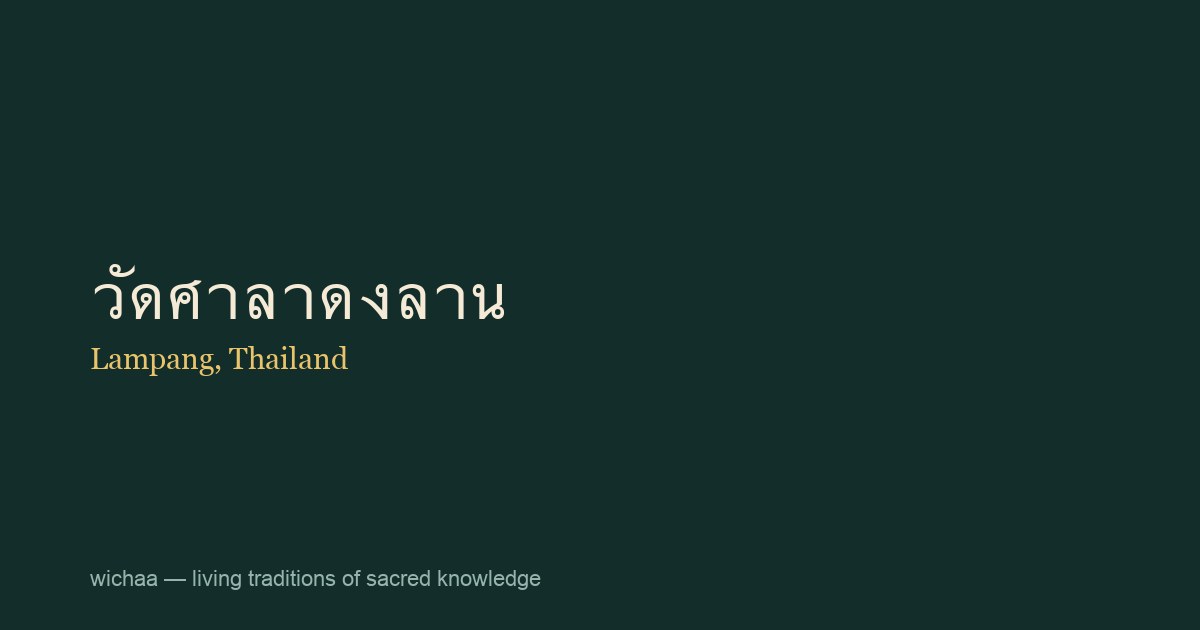 วัดศาลาดงลาน

Lampang, Thailand

wichaa — living traditions of sacred knowledge